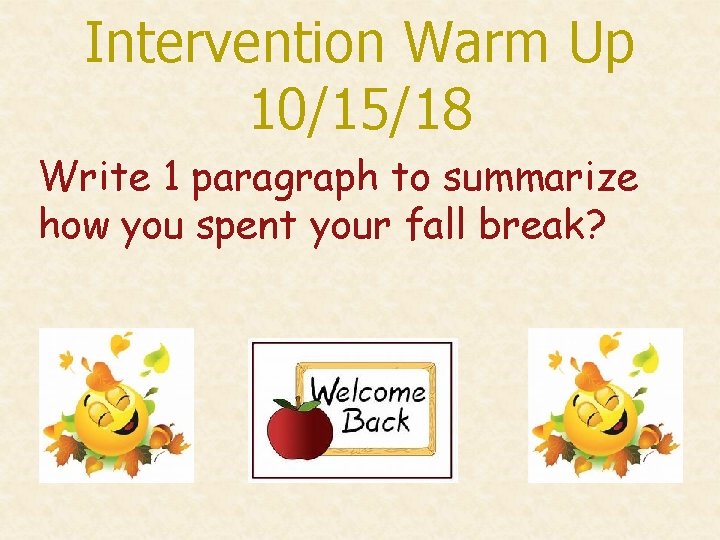 Intervention Warm Up
10/15/18

Write 1 paragraph to summarize how you spent your fall break?

Welcome Back